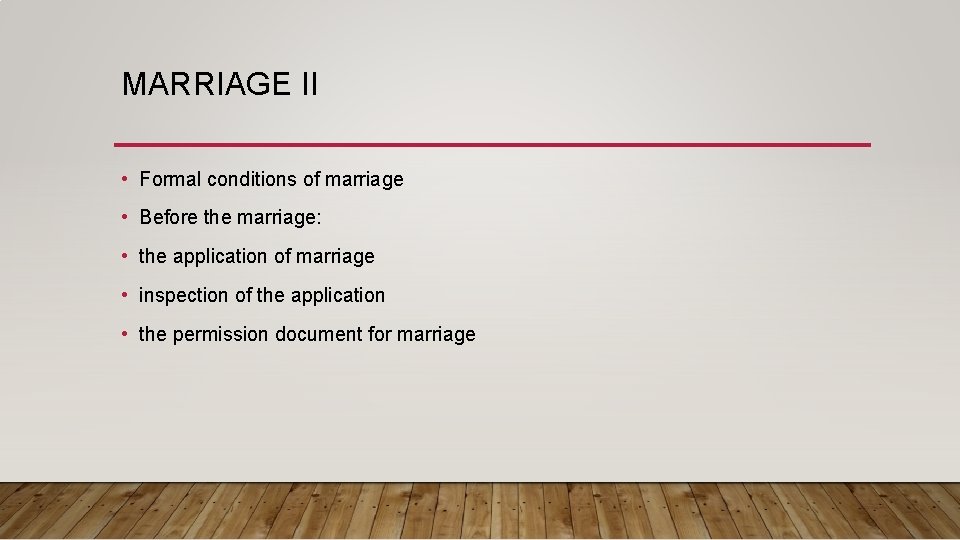 MARRIAGE II

• Formal conditions of marriage
• Before the marriage:
• the application of marriage
• inspection of the application
• the permission document for marriage